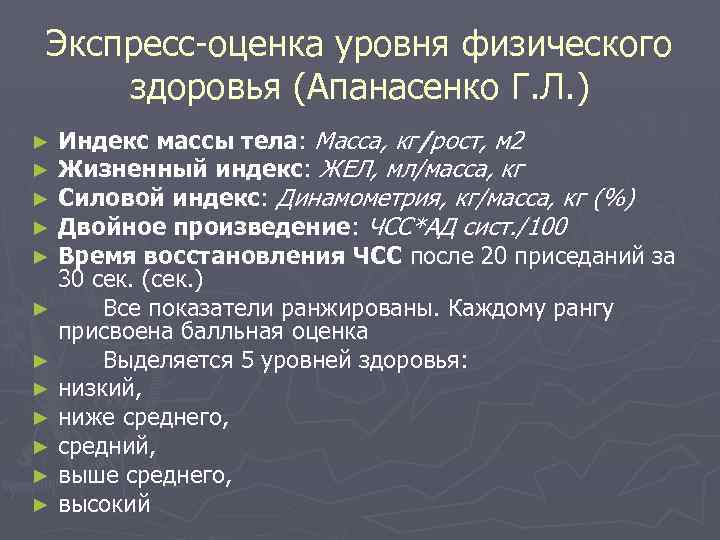 Экспресс-оценка уровня физического здоровья (Апанасенко Г.Л.)

► Индекс массы тела: Масса, кг/рост, м2
► Жизненный индекс: ЖЕЛ, мл/масса, кг
► Силовой индекс: Динамометрия, кг/масса, кг (%)
► Двойное произведение: ЧСС*АД сист./100
► Время восстановления ЧСС после 20 приседаний за 30 сек. (сек.)
► Все показатели ранжированы. Каждому рангу присвоена балльная оценка
► Выделяется 5 уровней здоровья:
► низкий,
► ниже среднего,
► средний,
► выше среднего,
► высокий